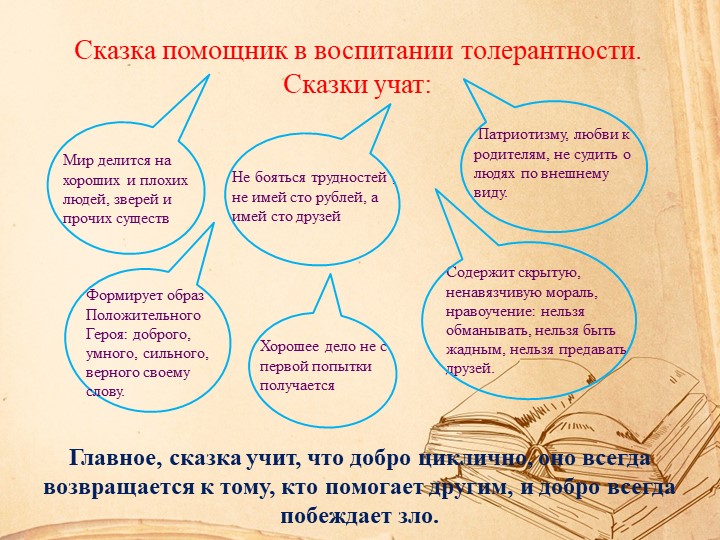 Сказка помощник в воспитании толерантности.
Сказки учат:

Мир делится на хороших и плохих людей, зверей и прочих существ

Не бояться трудностей , не имей сто рублей, а имей сто друзей

Патриотизму, любви к родителям, не судить о людях по внешнему виду.

Формирует образ Положительного Героя: доброго, умного, сильного, верного своему слову.

Хорошее дело не с первой попытки получается

Содержит скрытую, ненавязчивую мораль, нравоучение: нельзя обманывать, нельзя быть жадным, нельзя предавать друзей.

Главное, сказка учит, что добро циклично, оно всегда возвращается к тому, кто помогает другим, и добро всегда побеждает зло.